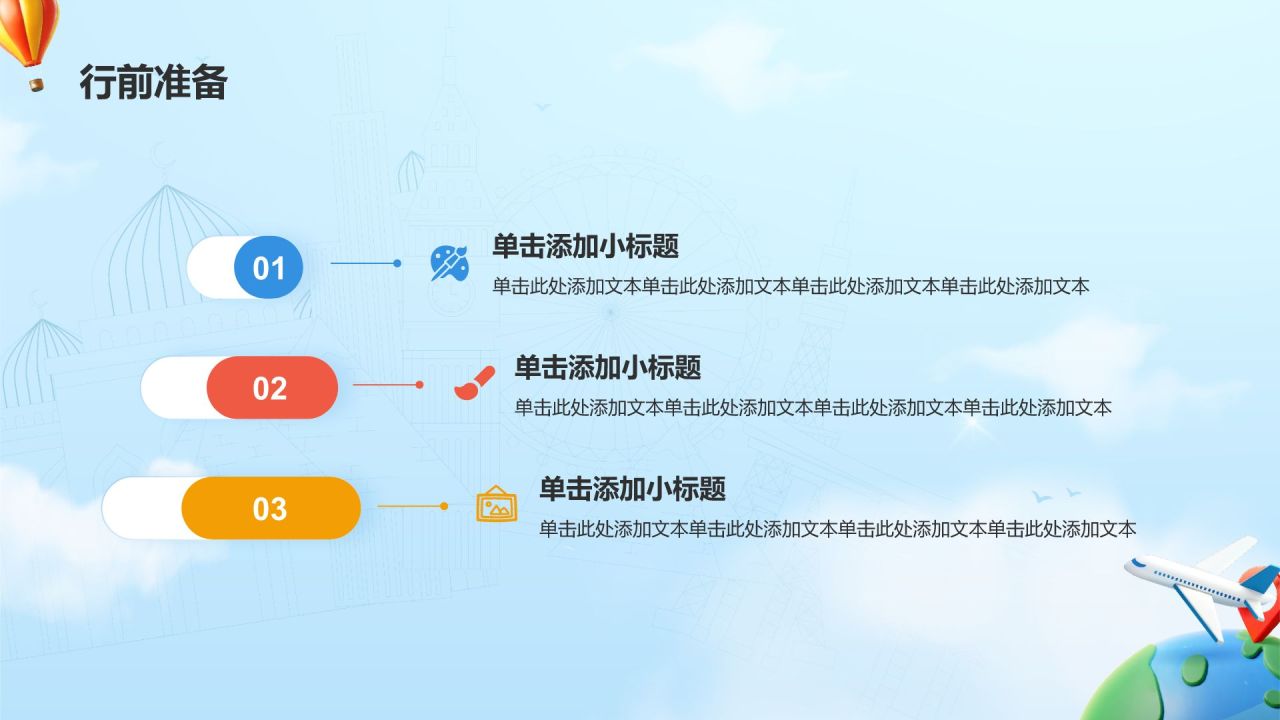 行前准备

01

单击添加小标题

单击此处添加文本单击此处添加文本单击此处添加文本单击此处添加文本

02

单击添加小标题

单击此处添加文本单击此处添加文本单击此处添加文本单击此处添加文本

03

单击添加小标题

单击此处添加文本单击此处添加文本单击此处添加文本单击此处添加文本